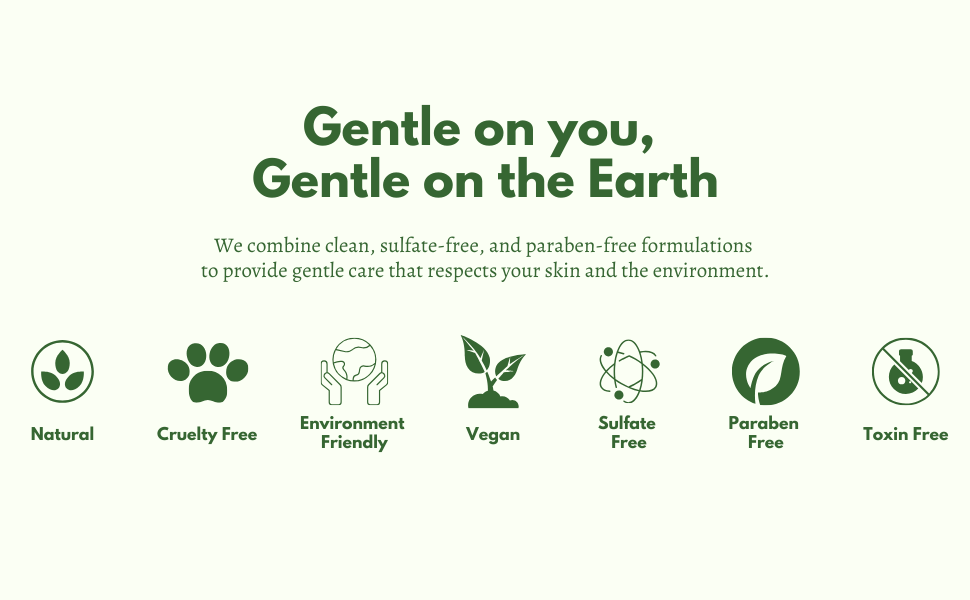 Gentle on you,
Gentle on the Earth

We combine clean, sulfate-free, and paraben-free formulations to provide gentle care that respects your skin and the environment.

Natural

Cruelty Free

Environment Friendly

Vegan

Sulfate Free

Paraben Free

Toxin Free